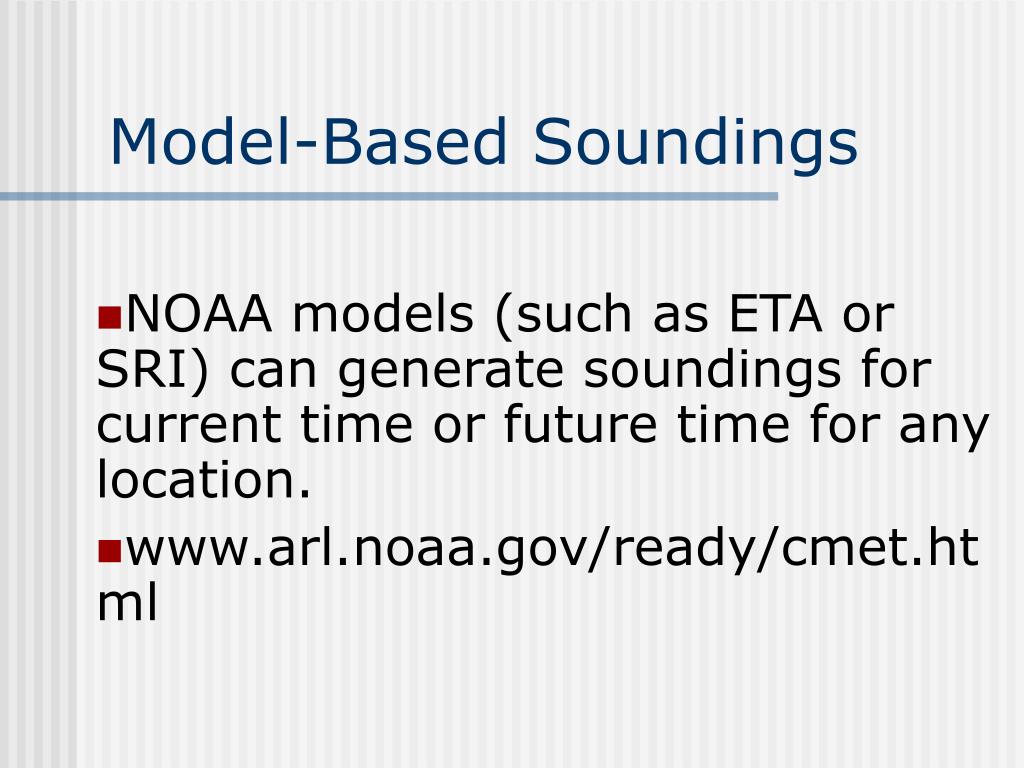 Model-Based Soundings

NOAA models (such as ETA or SRI) can generate soundings for current time or future time for any location.

www.arl.noaa.gov/ready/cmet.html